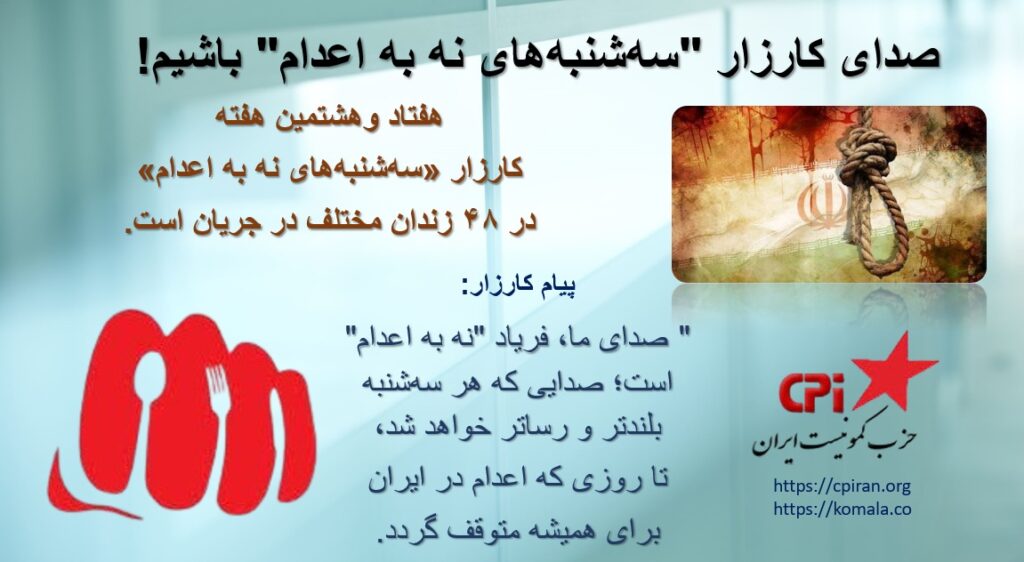 صدای کارزار "سه‌شنبه‌های نه به اعدام" باشیم!

هفتاد وهشتمین هفته
کارزار «سه‌شنبه‌های نه به اعدام»
در ۴۸ زندان مختلف در جریان است.

پیام کارزار:

" صدای ما، فریاد "نه به اعدام" است؛ صدایی که هر سه‌شنبه بلندتر و رساتر خواهد شد، تا روزی که اعدام در ایران برای همیشه متوقف گردد.

CPi
حزب کمونیست ایران

https://cpiran.org
https://komala.co